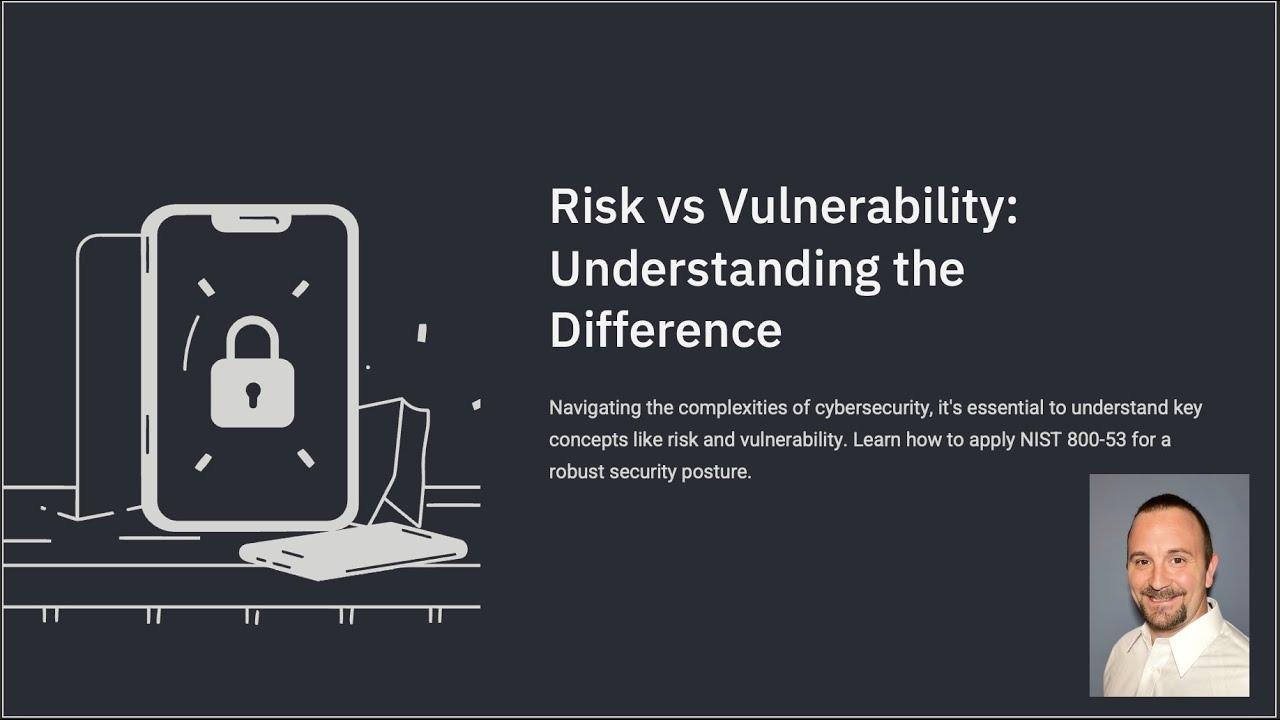 Risk vs Vulnerability: Understanding the Difference

Navigating the complexities of cybersecurity, it's essential to understand key concepts like risk and vulnerability. Learn how to apply NIST 800-53 for a robust security posture.